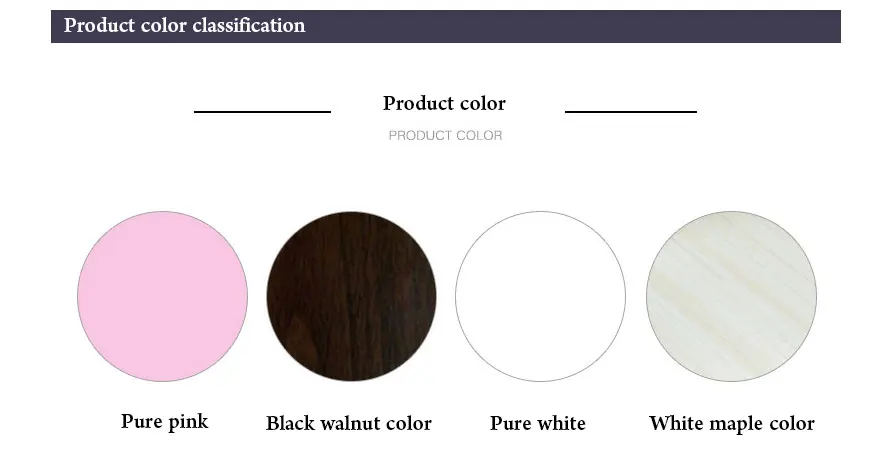 Product color classification

Product color

PRODUCT COLOR

Pure pink

Black walnut color

Pure white

White maple color